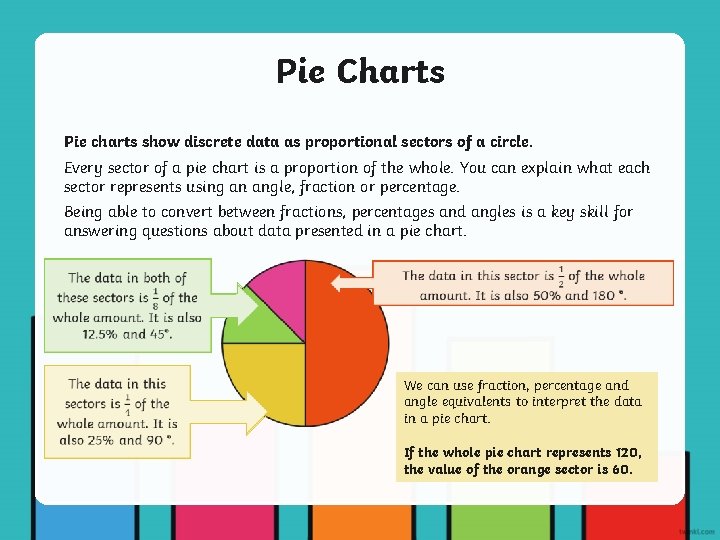 Pie Charts

Pie charts show discrete data as proportional sectors of a circle.

Every sector of a pie chart is a proportion of the whole. You can explain what each sector represents using an angle, fraction or percentage.

Being able to convert between fractions, percentages and angles is a key skill for answering questions about data presented in a pie chart.

The data in both of these sectors is $\frac{1}{8}$ of the whole amount. It is also 12.5% and 45°.

The data in this sector is $\frac{1}{2}$ of the whole amount. It is also 50% and 180 °.

The data in this sectors is $\frac{1}{1}$ of the whole amount. It is also 25% and 90 °.

We can use fraction, percentage and angle equivalents to interpret the data in a pie chart.

If the whole pie chart represents 120, the value of the orange sector is 60.

twinkl.com